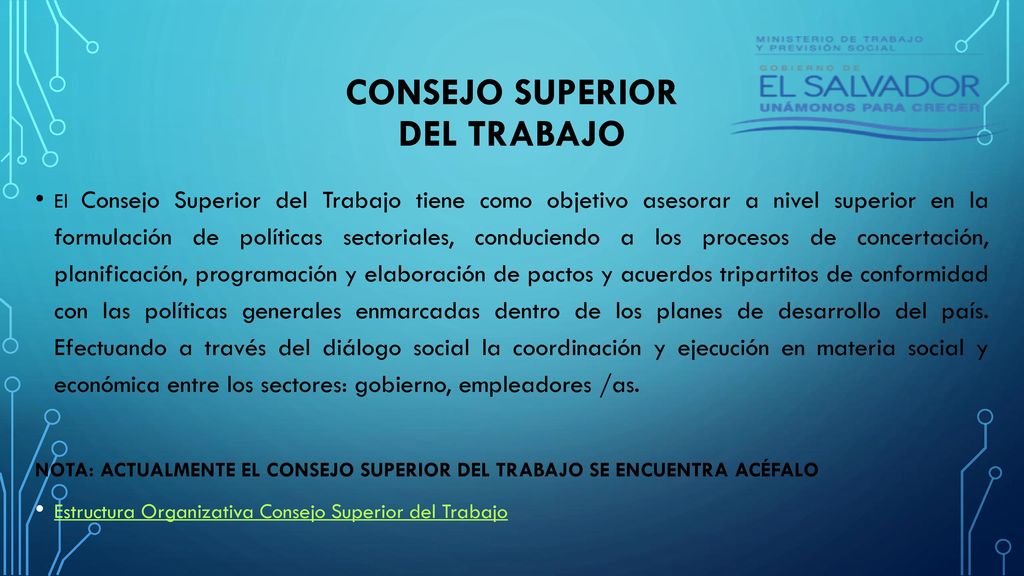 MINISTERIO DE TRABAJO Y PREVISIÓN SOCIAL
GOBIERNO DE
EL SALVADOR
UNÁMONOS PARA CRECER

CONSEJO SUPERIOR DEL TRABAJO

• El Consejo Superior del Trabajo tiene como objetivo asesorar a nivel superior en la formulación de políticas sectoriales, conduciendo a los procesos de concertación, planificación, programación y elaboración de pactos y acuerdos tripartitos de conformidad con las políticas generales enmarcadas dentro de los planes de desarrollo del país. Efectuando a través del diálogo social la coordinación y ejecución en materia social y económica entre los sectores: gobierno, empleadores /as.

NOTA: ACTUALMENTE EL CONSEJO SUPERIOR DEL TRABAJO SE ENCUENTRA ACÉFALO

• Estructura Organizativa Consejo Superior del Trabajo